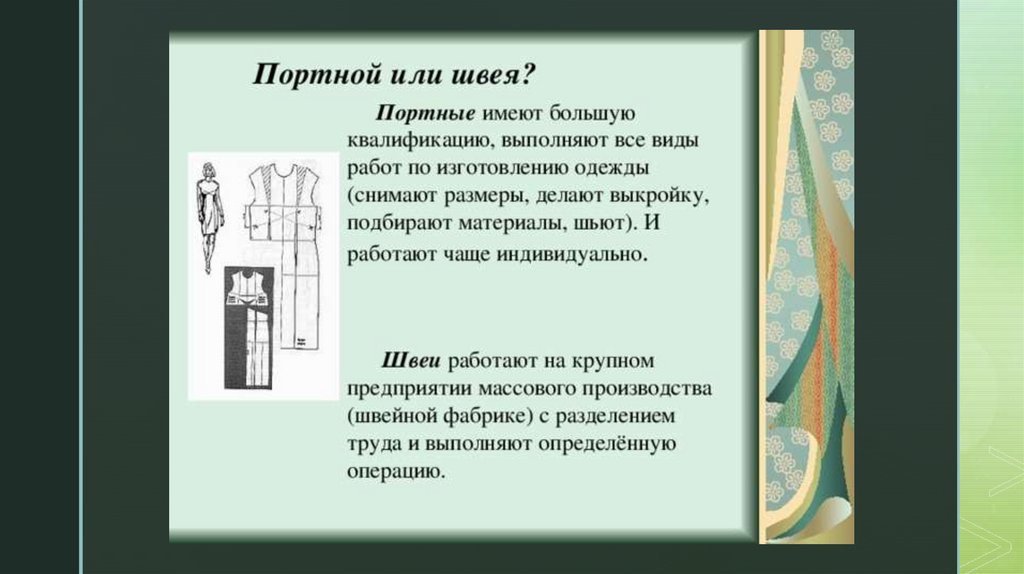 Портной или швея?

Портные имеют большую квалификацию, выполняют все виды работ по изготовлению одежды (снимают размеры, делают выкройку, подбирают материалы, шьют). И работают чаще индивидуально.

Швеи работают на крупном предприятии массового производства (швейной фабрике) с разделением труда и выполняют определённую операцию.